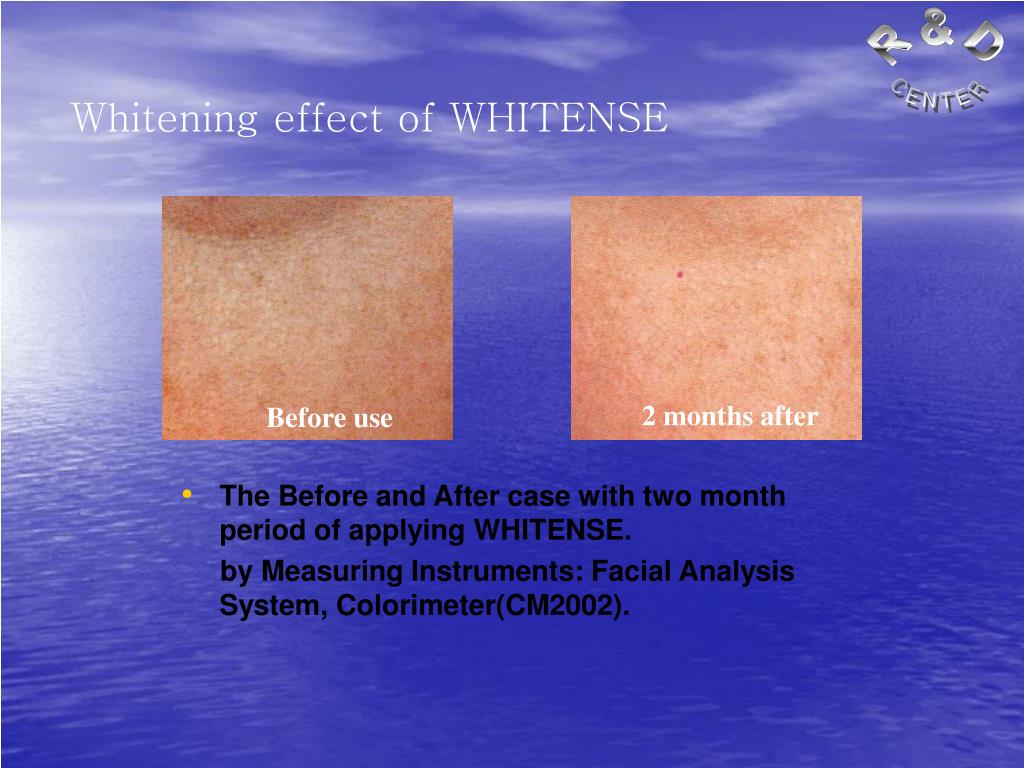 R & D
CENTER

Whitening effect of WHITENSE

Before use

2 months after

• The Before and After case with two month period of applying WHITENSE.

by Measuring Instruments: Facial Analysis System, Colorimeter(CM2002).